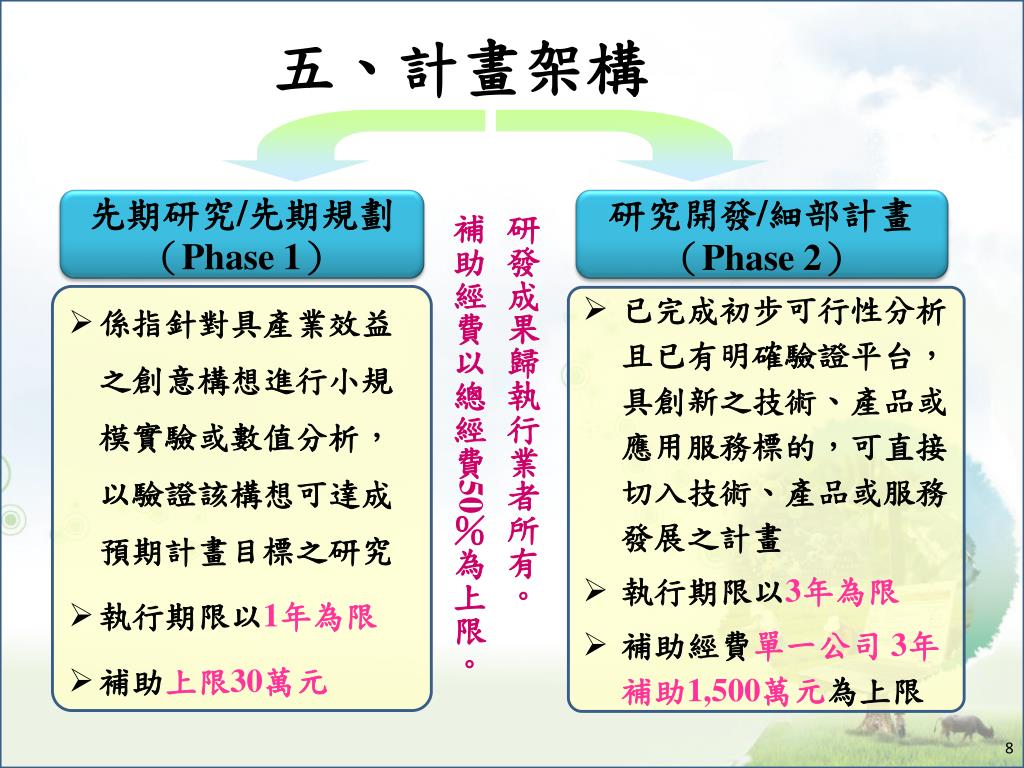 五、計畫架構

先期研究/先期規劃
（Phase 1）

➢ 係指針對具產業效益之創意構想進行小規模實驗或數值分析，以驗證該構想可達成預期計畫目標之研究

➢ 執行期限以1年為限

➢ 補助上限30萬元

研發成果歸執行業者所有。

補助經費以總經費50%為上限。

研究開發/細部計畫
（Phase 2）

➢ 已完成初步可行性分析且已有明確驗證平台，具創新之技術、產品或應用服務標的，可直接切入技術、產品或服務發展之計畫

➢ 執行期限以3年為限

➢ 補助經費單一公司 3年補助1,500萬元為上限

8